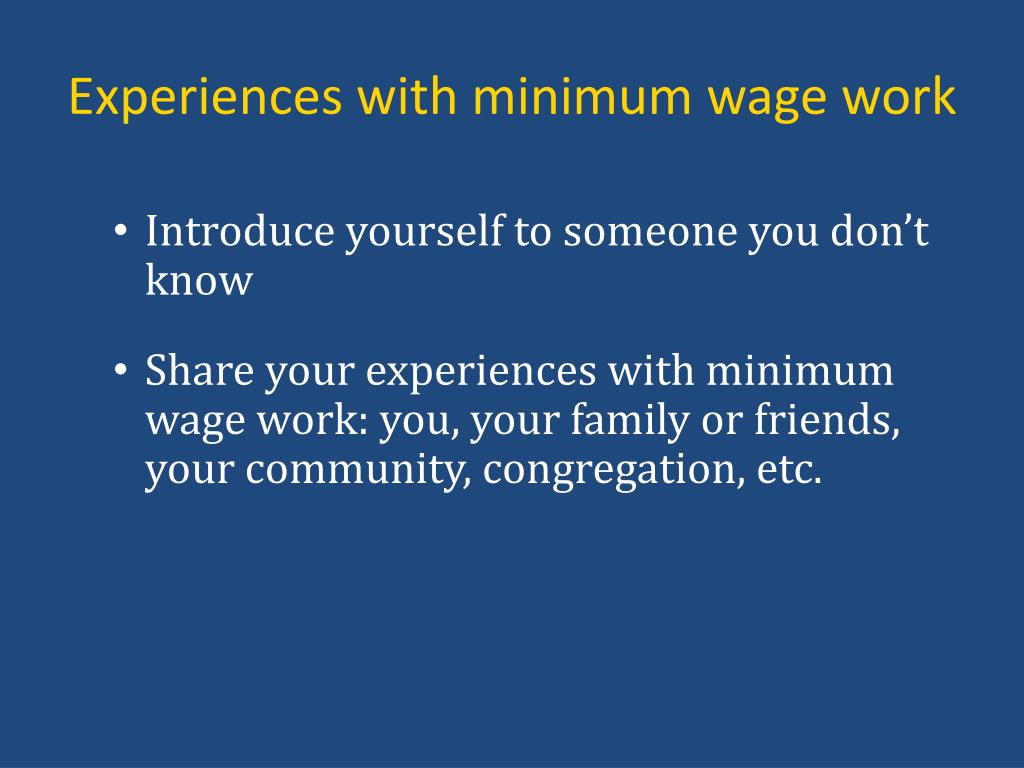 Experiences with minimum wage work

• Introduce yourself to someone you don’t know

• Share your experiences with minimum wage work: you, your family or friends, your community, congregation, etc.